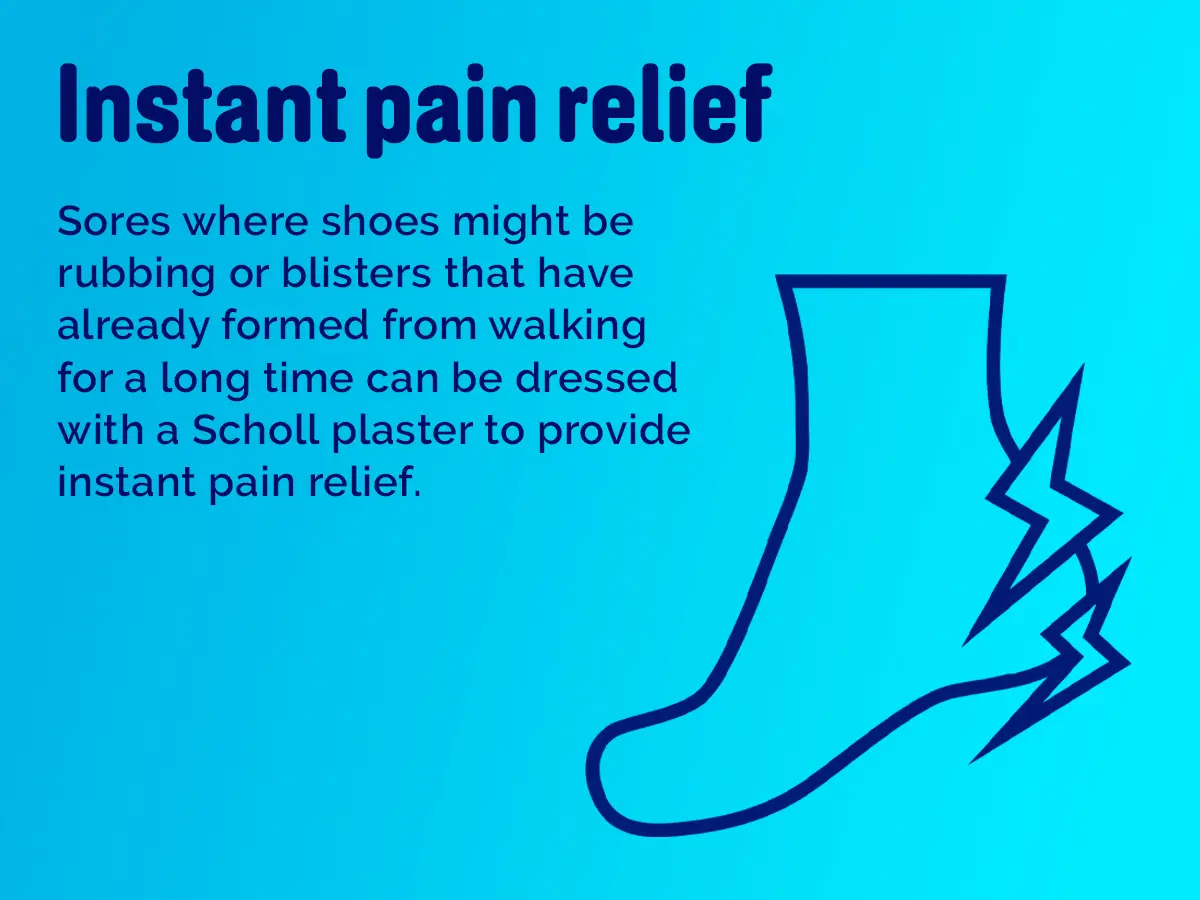 Instant pain relief

Sores where shoes might be rubbing or blisters that have already formed from walking for a long time can be dressed with a Scholl plaster to provide instant pain relief.